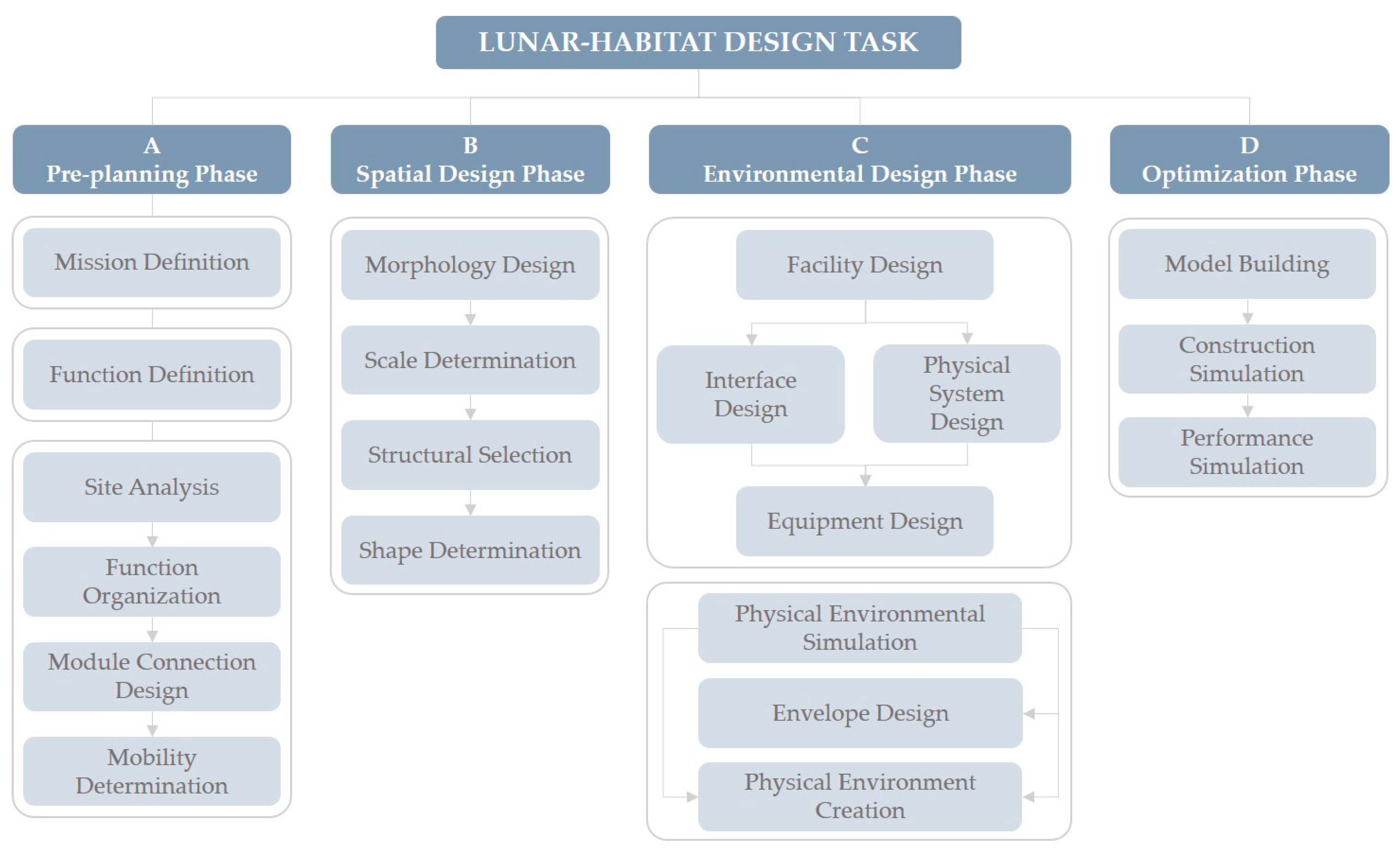 LUNAR-HABITAT DESIGN TASK

A
Pre-planning Phase

Mission Definition

Function Definition

Site Analysis

Function Organization

Module Connection Design

Mobility Determination

B
Spatial Design Phase

Morphology Design

Scale Determination

Structural Selection

Shape Determination

C
Environmental Design Phase

Facility Design

Interface Design

Physical System Design

Equipment Design

Physical Environmental Simulation

Envelope Design

Physical Environment Creation

D
Optimization Phase

Model Building

Construction Simulation

Performance Simulation